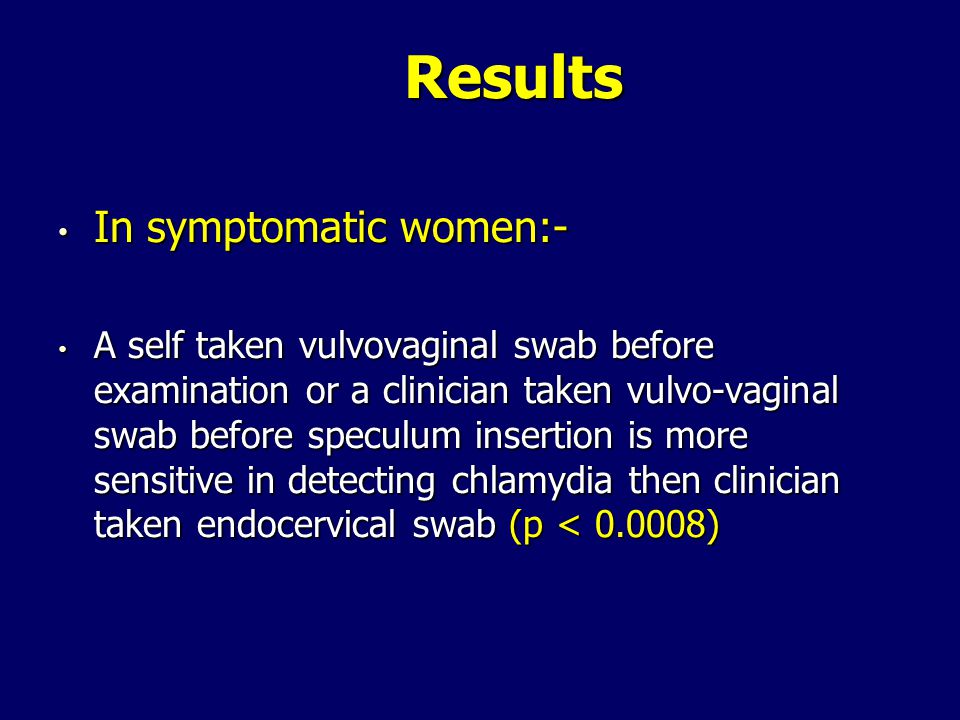 Results

• In symptomatic women:-

• A self taken vulvovaginal swab before examination or a clinician taken vulvo-vaginal swab before speculum insertion is more sensitive in detecting chlamydia then clinician taken endocervical swab (p < 0.0008)